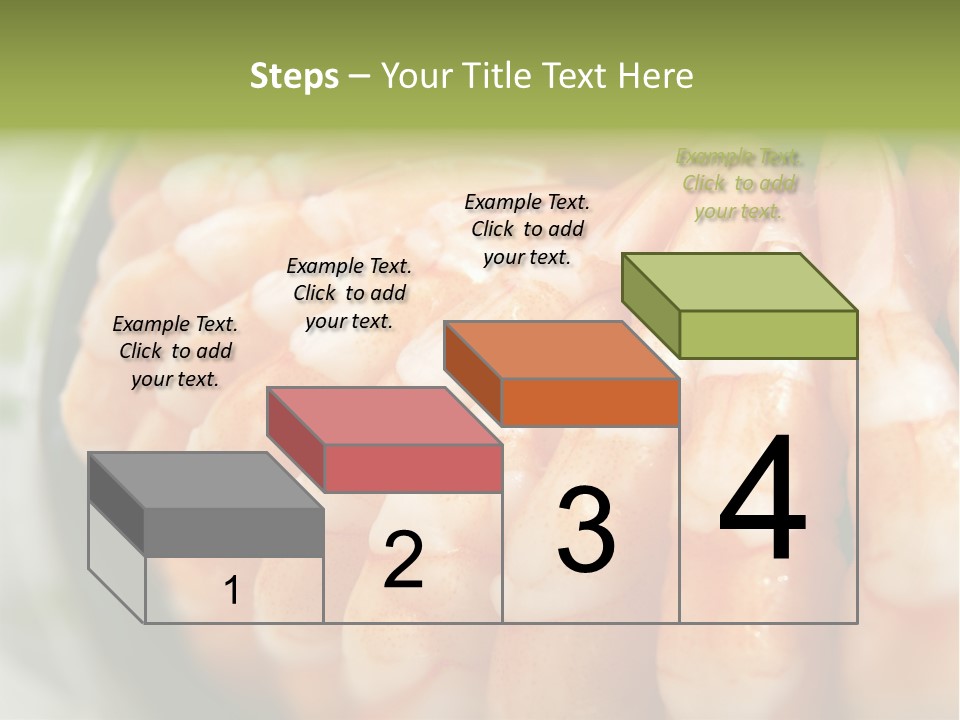 Steps – Your Title Text Here

Example Text. Click to add your text.

Example Text. Click to add your text.

Example Text. Click to add your text.

Example Text. Click to add your text.

1

2

3

4